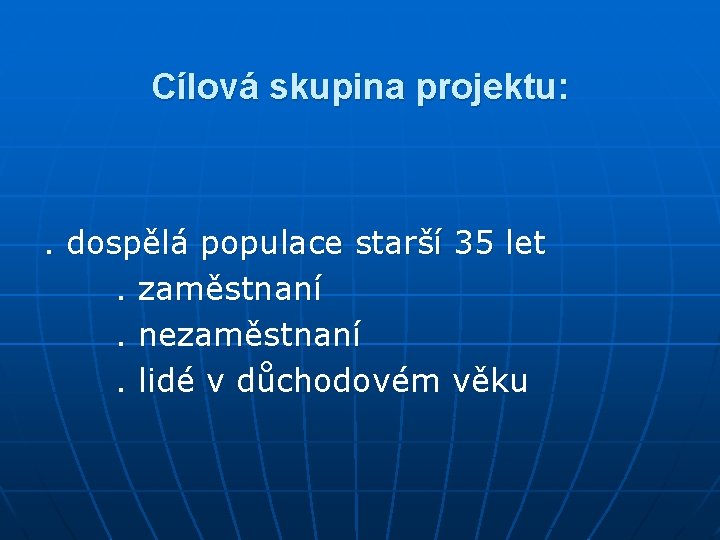 Cílová skupina projektu:

. dospělá populace starší 35 let
. zaměstnaní
. nezaměstnaní
. lidé v důchodovém věku